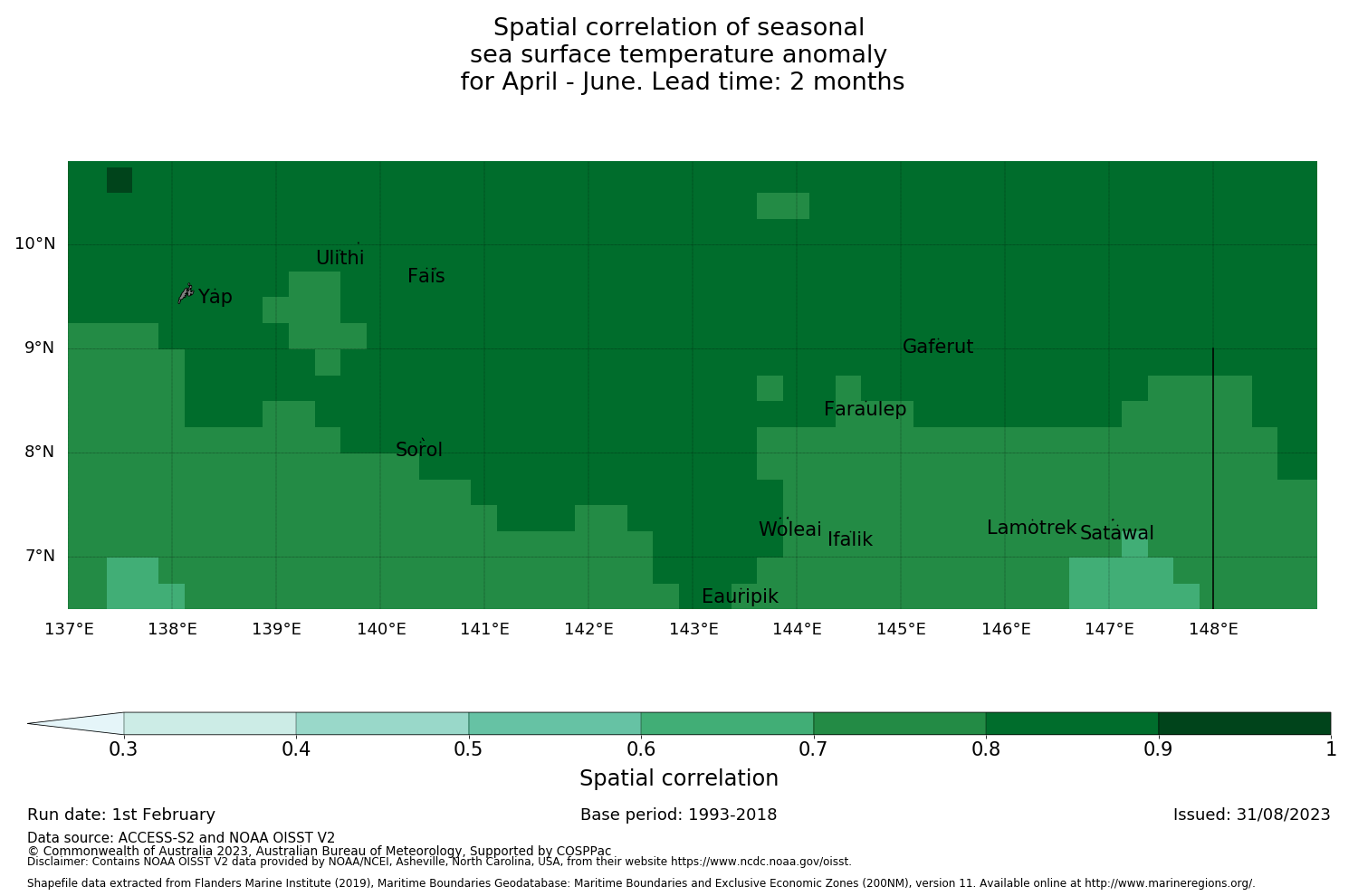 Spatial correlation of seasonal
sea surface temperature anomaly
for April - June. Lead time: 2 months

10°N
9°N
8°N
7°N

Ulithi
Fais
Yap
Gaferut
Faraulep
Sorol
Woleai
Ifalik
Lamotrek
Satawal
Eauripik

137°E 138°E 139°E 140°E 141°E 142°E 143°E 144°E 145°E 146°E 147°E 148°E

0.3 0.4 0.5 0.6 0.7 0.8 0.9 1

Spatial correlation

Run date: 1st February

Base period: 1993-2018

Issued: 31/08/2023

Data source: ACCESS-S2 and NOAA OISST V2
© Commonwealth of Australia 2023, Australian Bureau of Meteorology, Supported by COSPPac
Disclaimer: Contains NOAA OISST V2 data provided by NOAA/NCEI, Asheville, North Carolina, USA, from their website https://www.ncdc.noaa.gov/oisst.

Shapefile data extracted from Flanders Marine Institute (2019), Maritime Boundaries Geodatabase: Maritime Boundaries and Exclusive Economic Zones (200NM), version 11. Available online at http://www.marineregions.org/.